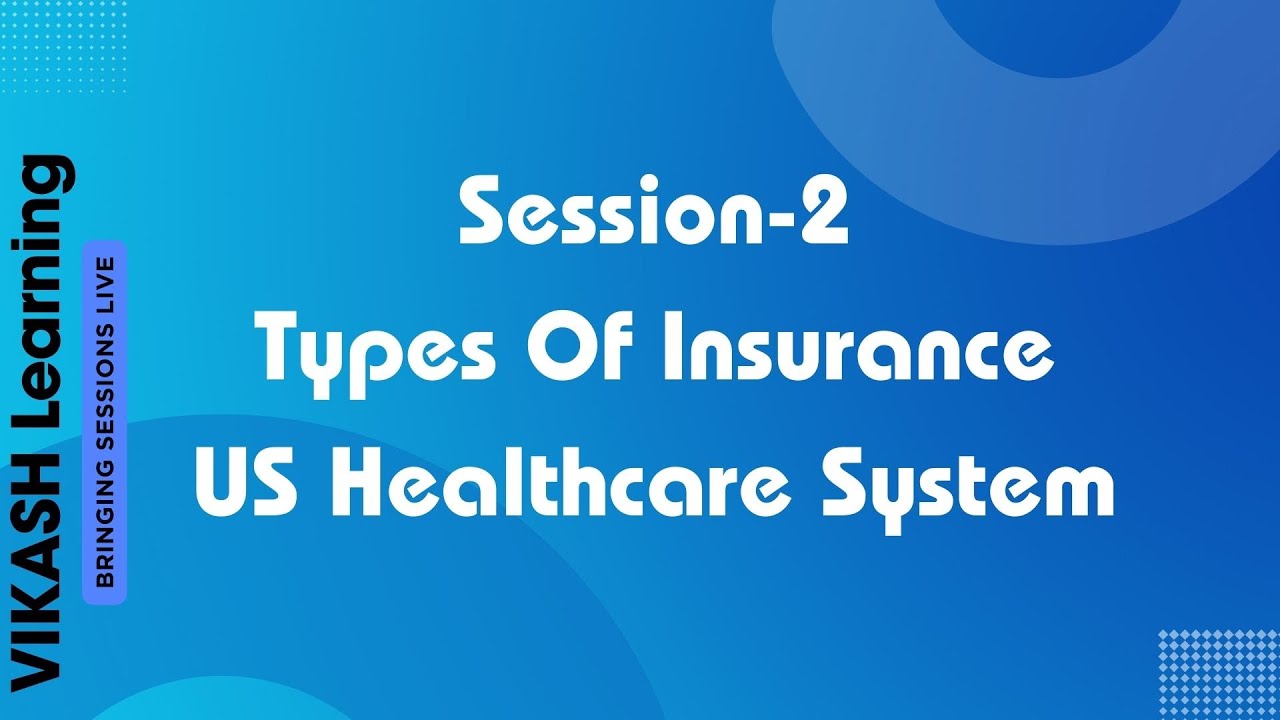 VIKASH Learning
BRINGING SESSIONS LIVE

Session-2
Types Of Insurance
US Healthcare System